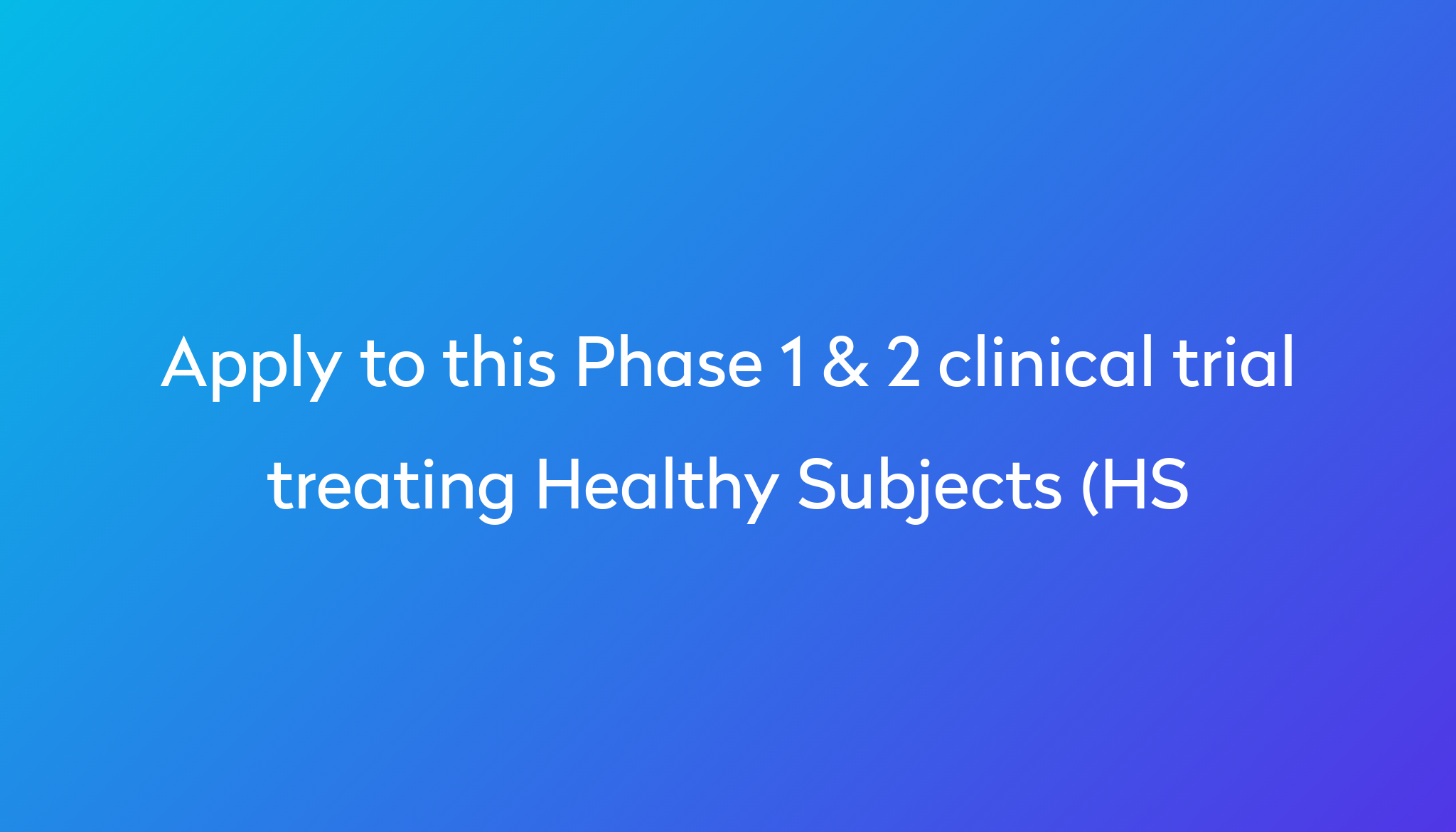 Apply to this Phase 1 & 2 clinical trial treating Healthy Subjects (HS